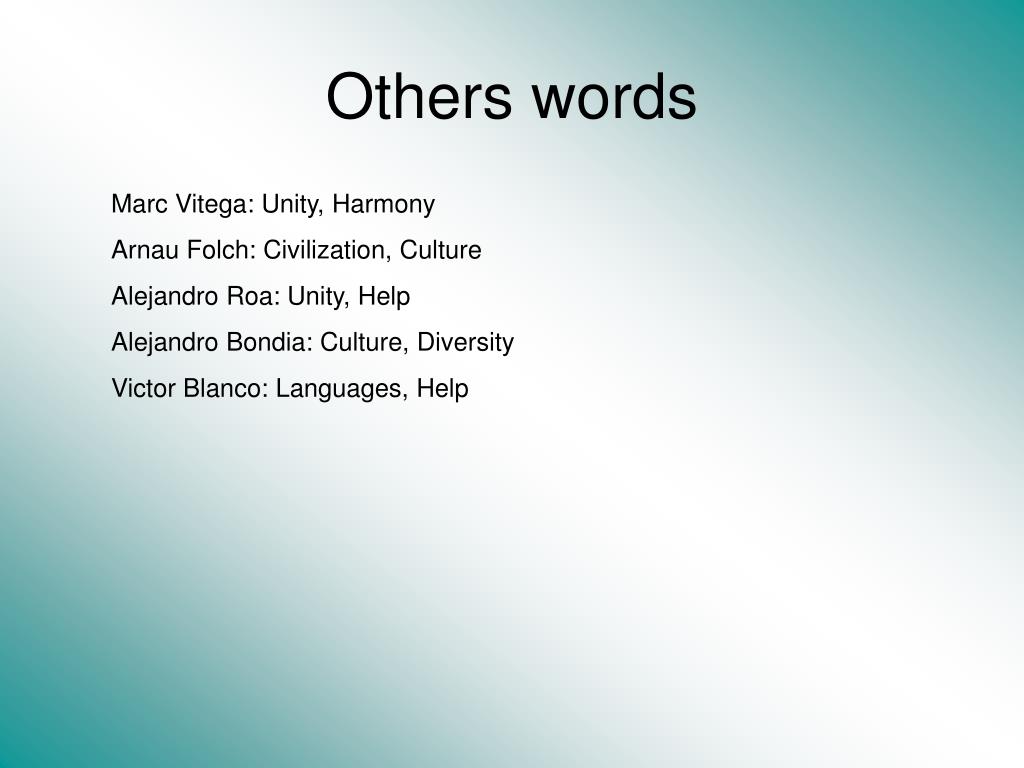 Others words

Marc Vitega: Unity, Harmony

Arnau Folch: Civilization, Culture

Alejandro Roa: Unity, Help

Alejandro Bondia: Culture, Diversity

Victor Blanco: Languages, Help